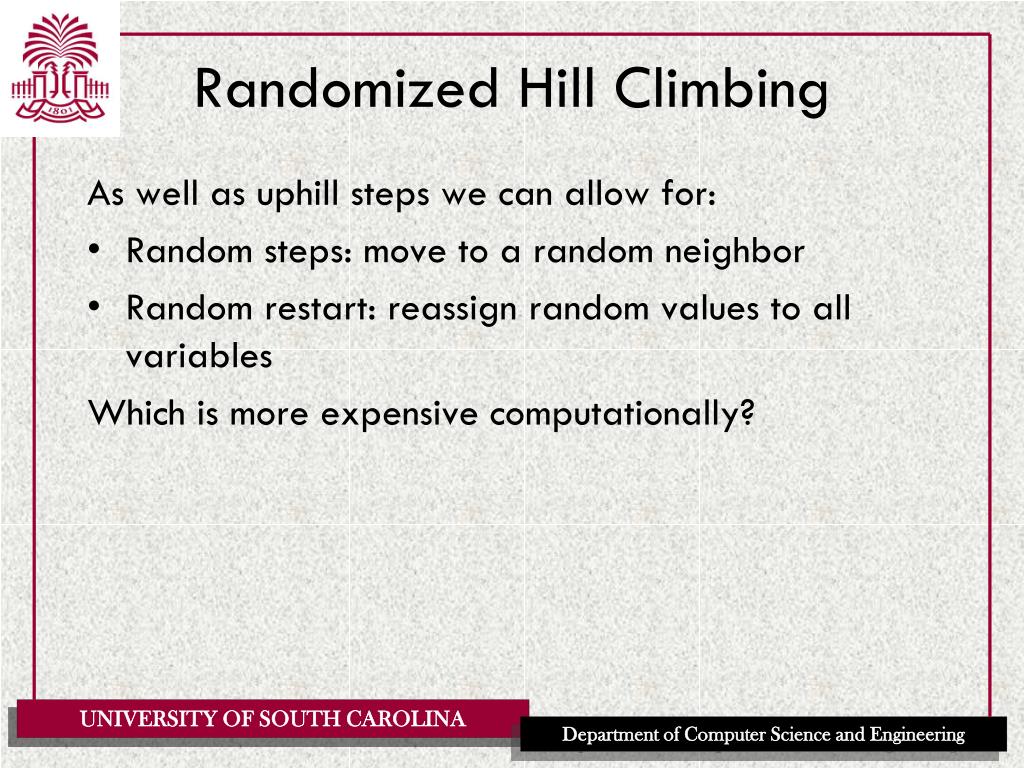 1801

Randomized Hill Climbing

As well as uphill steps we can allow for:

• Random steps: move to a random neighbor

• Random restart: reassign random values to all variables

Which is more expensive computationally?

UNIVERSITY OF SOUTH CAROLINA

Department of Computer Science and Engineering